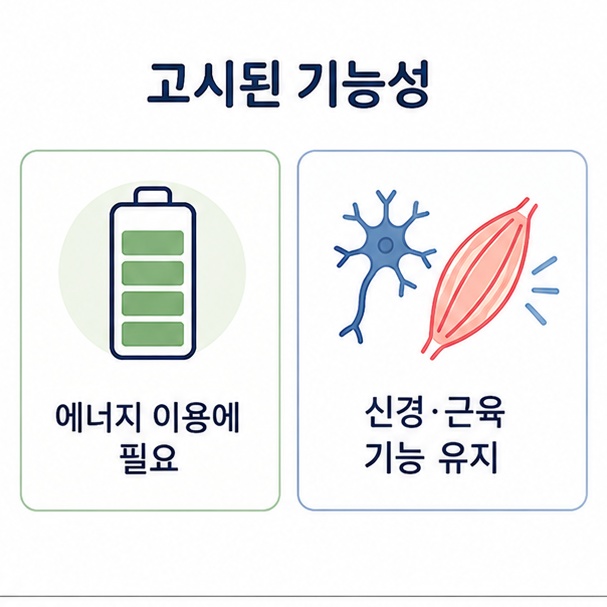 고시된 기능성

에너지 이용에 필요

신경·근육 기능 유지